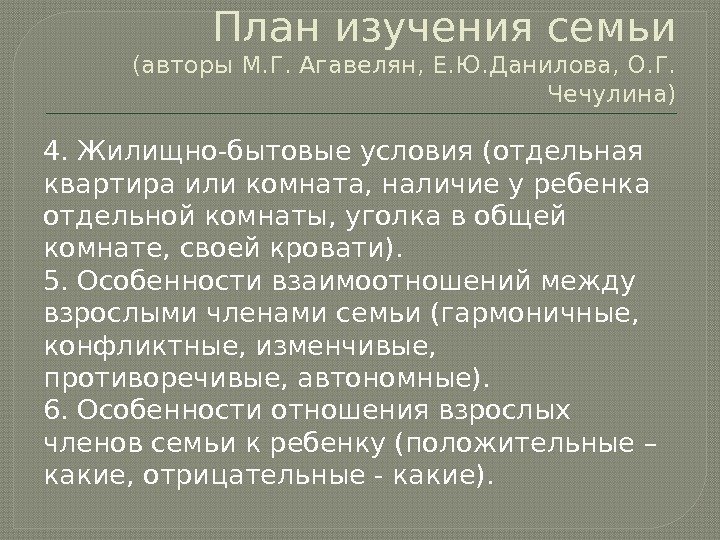 План изучения семьи
(авторы М.Г. Агавелян, Е.Ю.Данилова, О.Г. Чечулина)

4. Жилищно-бытовые условия (отдельная квартира или комната, наличие у ребенка отдельной комнаты, уголка в общей комнате, своей кровати).
5. Особенности взаимоотношений между взрослыми членами семьи (гармоничные, конфликтные, изменчивые, противоречивые, автономные).
6. Особенности отношения взрослых членов семьи к ребенку (положительные – какие, отрицательные - какие).